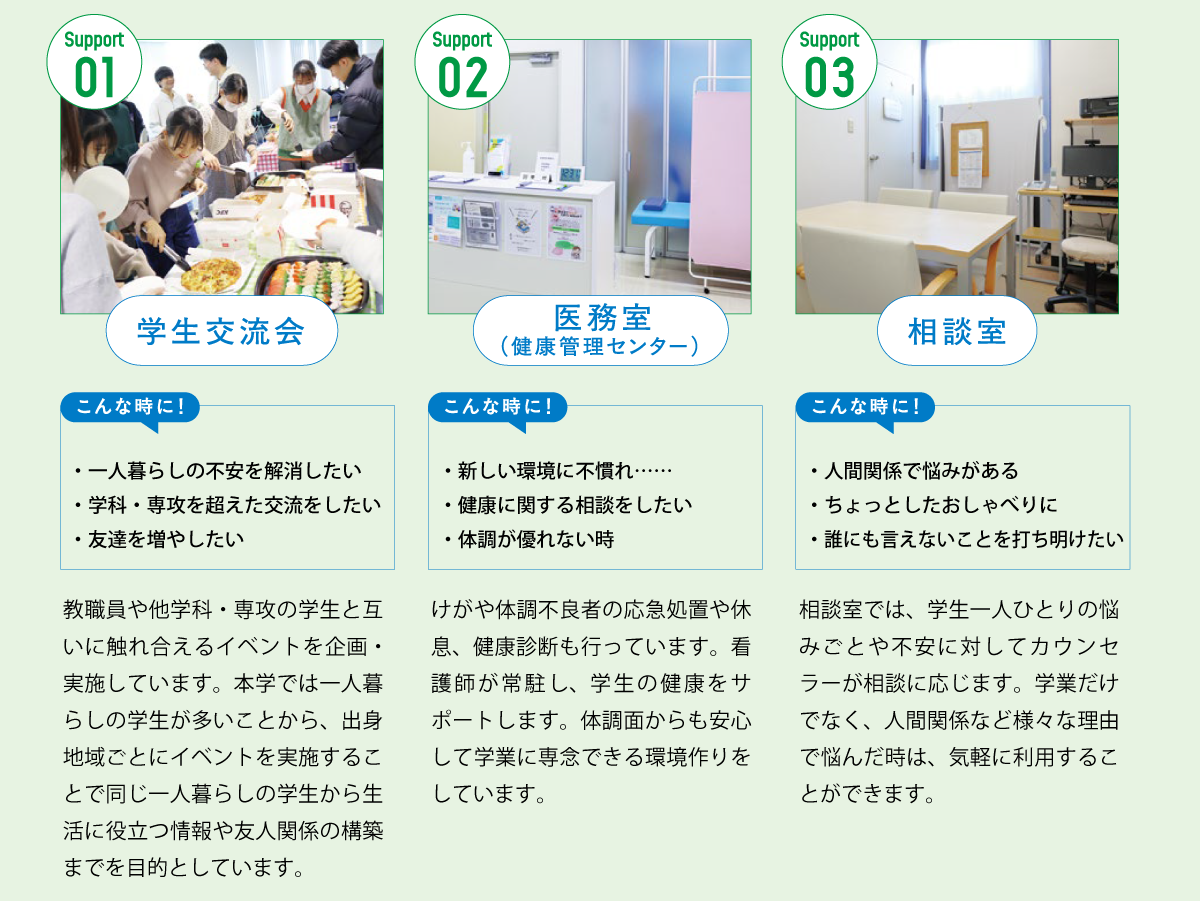 Support 01

学生交流会

こんな時に！

・一人暮らしの不安を解消したい
・学科・専攻を超えた交流をしたい
・友達を増やしたい

教職員や他学科・専攻の学生と互いに触れ合えるイベントを企画・実施しています。本学では一人暮らしの学生が多いことから、出身地域ごとにイベントを実施することで同じ一人暮らしの学生から生活に役立つ情報や友人関係の構築までを目的としています。

Support 02

医務室
（健康管理センター）

こんな時に！

・新しい環境に不慣れ……
・健康に関する相談をしたい
・体調が優れない時

けがや体調不良者の応急処置や休息、健康診断も行っています。看護師が常駐し、学生の健康をサポートします。体調面からも安心して学業に専念できる環境作りをしています。

Support 03

相談室

こんな時に！

・人間関係で悩みがある
・ちょっとしたおしゃべりに
・誰にも言えないことを打ち明けたい

相談室では、学生一人ひとりの悩みごとや不安に対してカウンセラーが相談に応じます。学業だけでなく、人間関係など様々な理由で悩んだ時は、気軽に利用することができます。